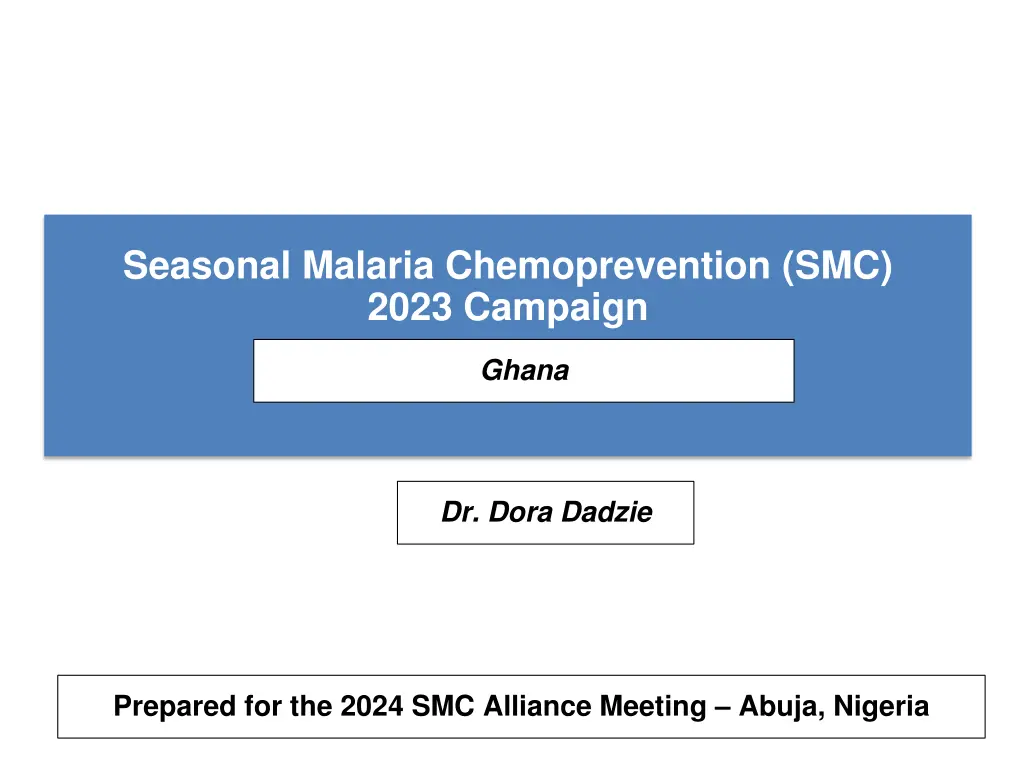 Seasonal Malaria Chemoprevention (SMC)
2023 Campaign

Ghana

Dr. Dora Dadzie

Prepared for the 2024 SMC Alliance Meeting – Abuja, Nigeria